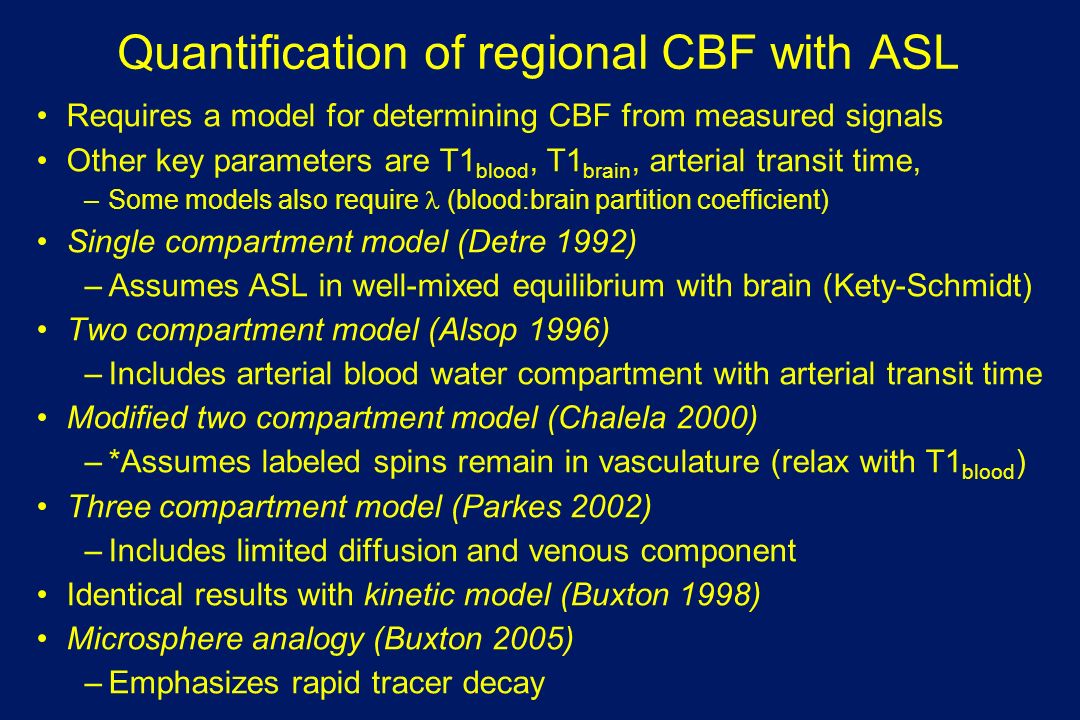 Quantification of regional CBF with ASL

• Requires a model for determining CBF from measured signals
• Other key parameters are $T1_{blood}$, $T1_{brain}$, arterial transit time,
– Some models also require $\lambda$ (blood:brain partition coefficient)
• Single compartment model (Detre 1992)
– Assumes ASL in well-mixed equilibrium with brain (Kety-Schmidt)
• Two compartment model (Alsop 1996)
– Includes arterial blood water compartment with arterial transit time
• Modified two compartment model (Chalela 2000)
– *Assumes labeled spins remain in vasculature (relax with $T1_{blood}$)
• Three compartment model (Parkes 2002)
– Includes limited diffusion and venous component
• Identical results with kinetic model (Buxton 1998)
• Microsphere analogy (Buxton 2005)
– Emphasizes rapid tracer decay